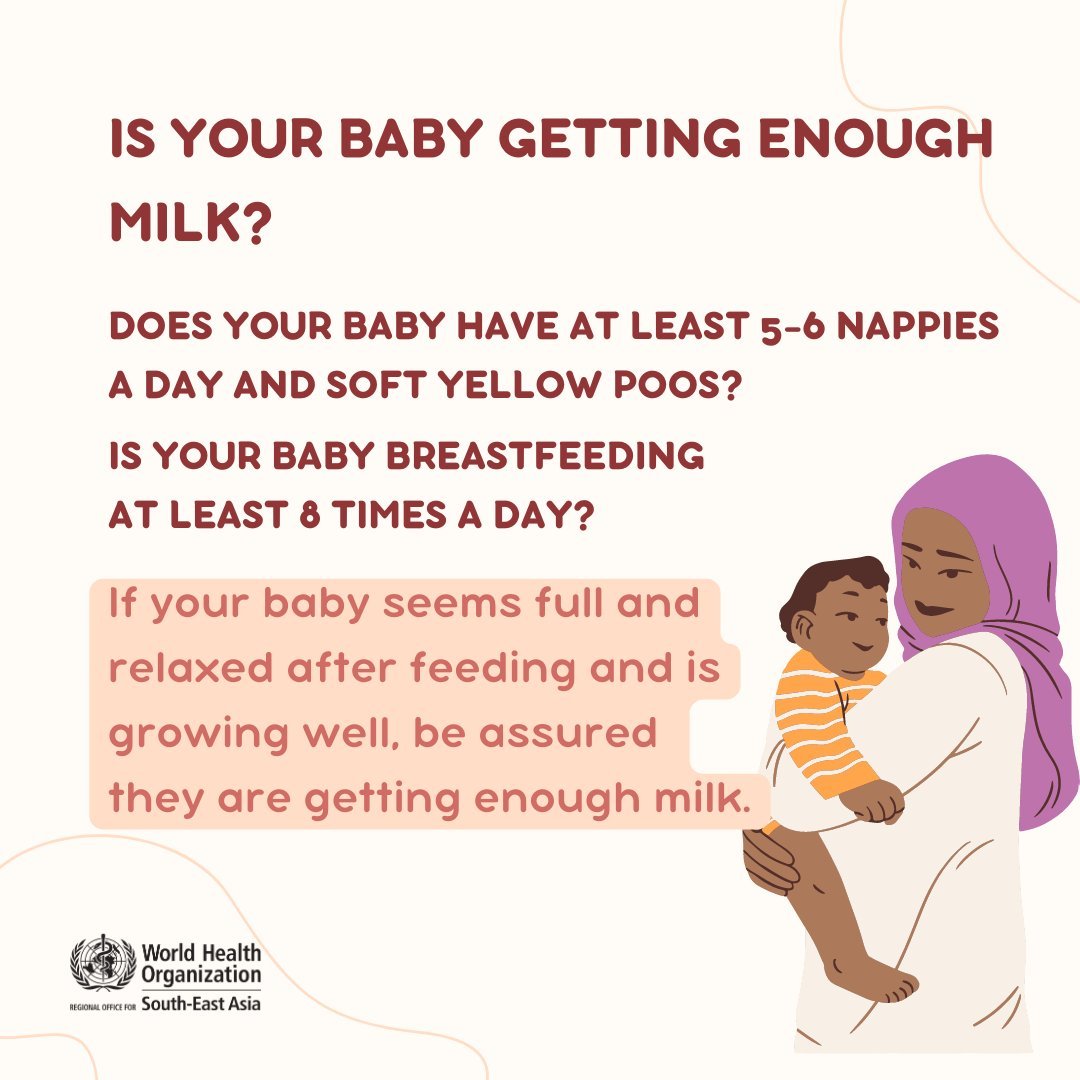 IS YOUR BABY GETTING ENOUGH MILK?

DOES YOUR BABY HAVE AT LEAST 5-6 NAPPIES A DAY AND SOFT YELLOW POOS?

IS YOUR BABY BREASTFEEDING AT LEAST 8 TIMES A DAY?

If your baby seems full and relaxed after feeding and is growing well, be assured they are getting enough milk.

World Health Organization
REGIONAL OFFICE FOR South-East Asia